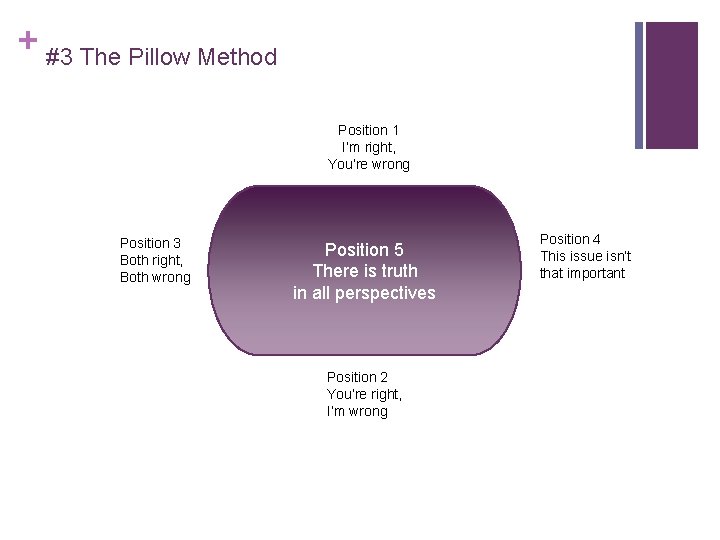 + #3 The Pillow Method

Position 1
I'm right,
You're wrong

Position 3
Both right,
Both wrong

Position 5
There is truth
in all perspectives

Position 4
This issue isn't
that important

Position 2
You're right,
I'm wrong